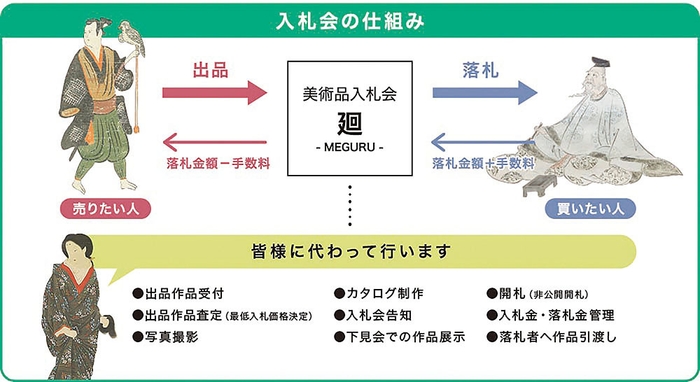 入札会の仕組み

出品

落札金額－手数料

美術品入札会
廻
- MEGURU -

落札

落札金額＋手数料

売りたい人

買いたい人

皆様に代わって行います

●出品作品受付
●出品作品査定（最低入札価格決定）
●写真撮影

●カタログ制作
●入札会告知
●下見会での作品展示

●開札（非公開開札）
●入札金・落札金管理
●落札者へ作品引渡し